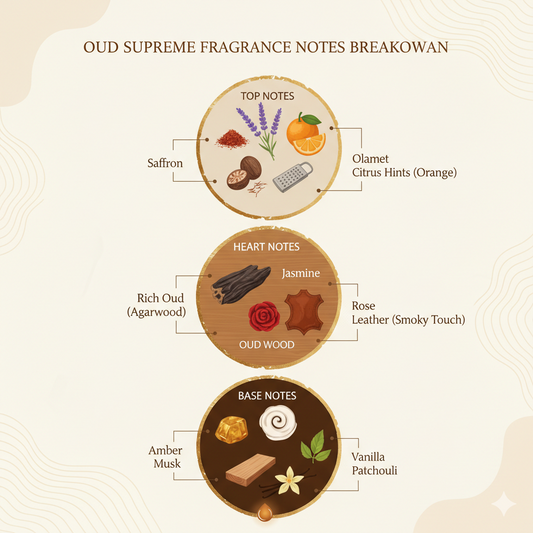 OUD SUPREME FRAGRANCE NOTES BREAKOWAN

TOP NOTES

Saffron

Olamet
Citrus Hints (Orange)

HEART NOTES

Jasmine

Rich Oud
(Agarwood)

Rose
Leather (Smoky Touch)

OUD WOOD

BASE NOTES

Amber
Musk

Vanilla
Patchouli